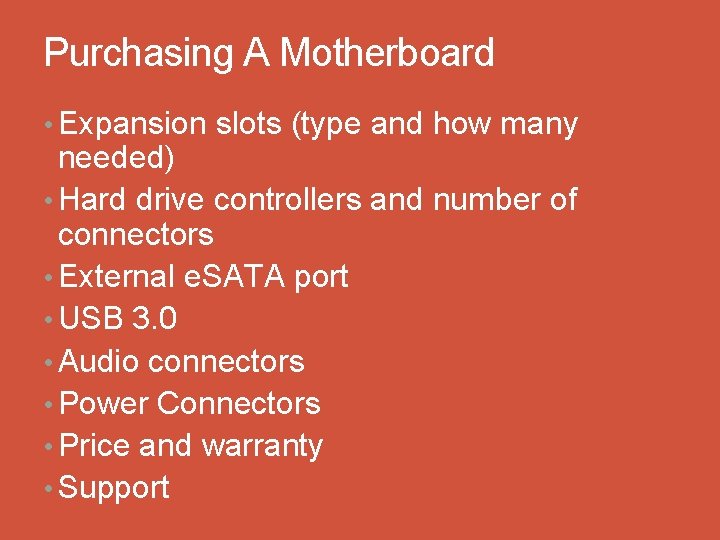 Purchasing A Motherboard

• Expansion slots (type and how many needed)
• Hard drive controllers and number of connectors
• External eSATA port
• USB 3.0
• Audio connectors
• Power Connectors
• Price and warranty
• Support